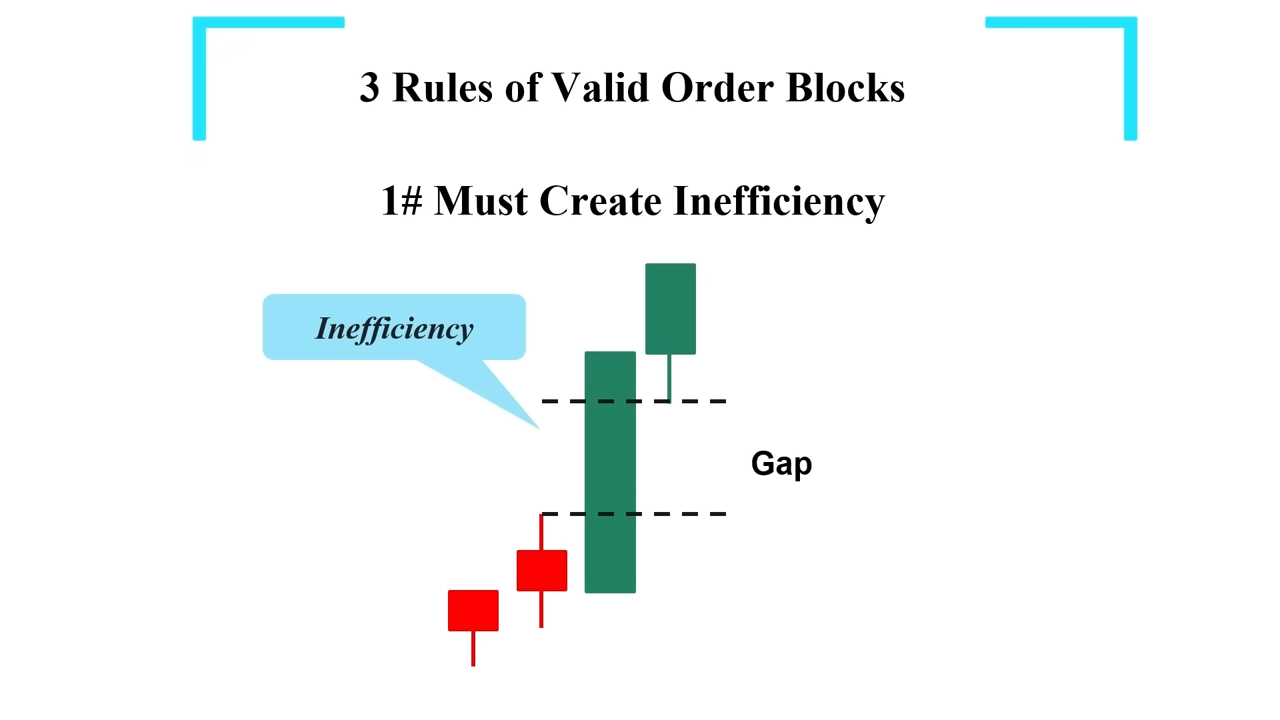 3 Rules of Valid Order Blocks

1# Must Create Inefficiency

Inefficiency

Gap